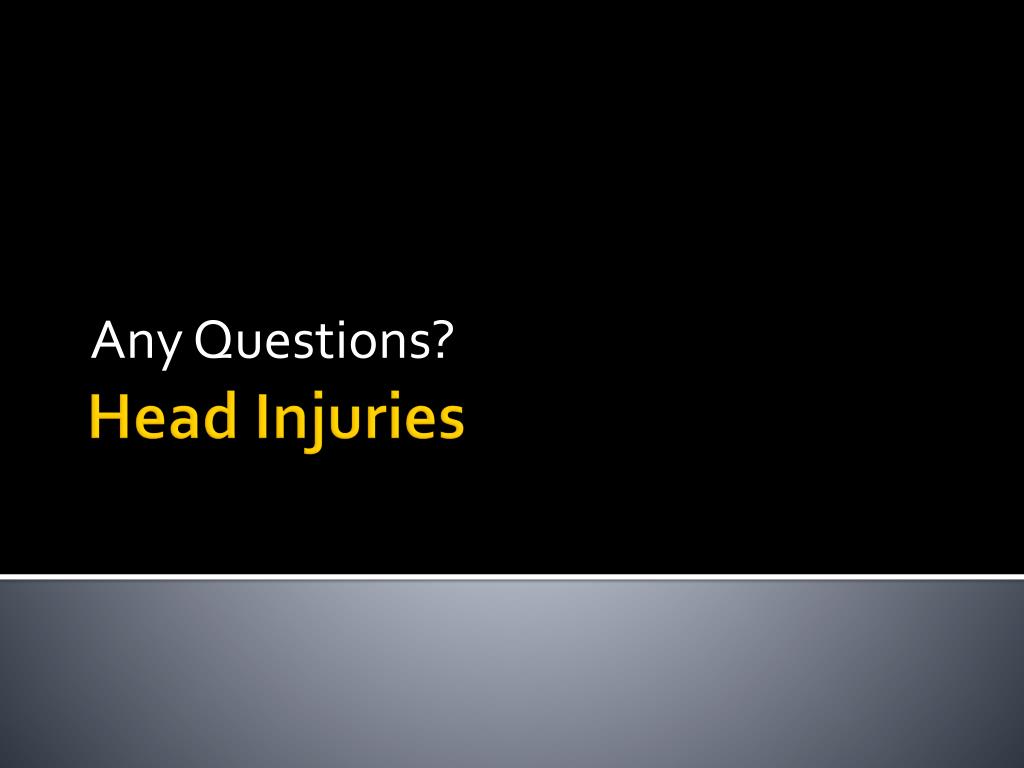 Any Questions?

Head Injuries